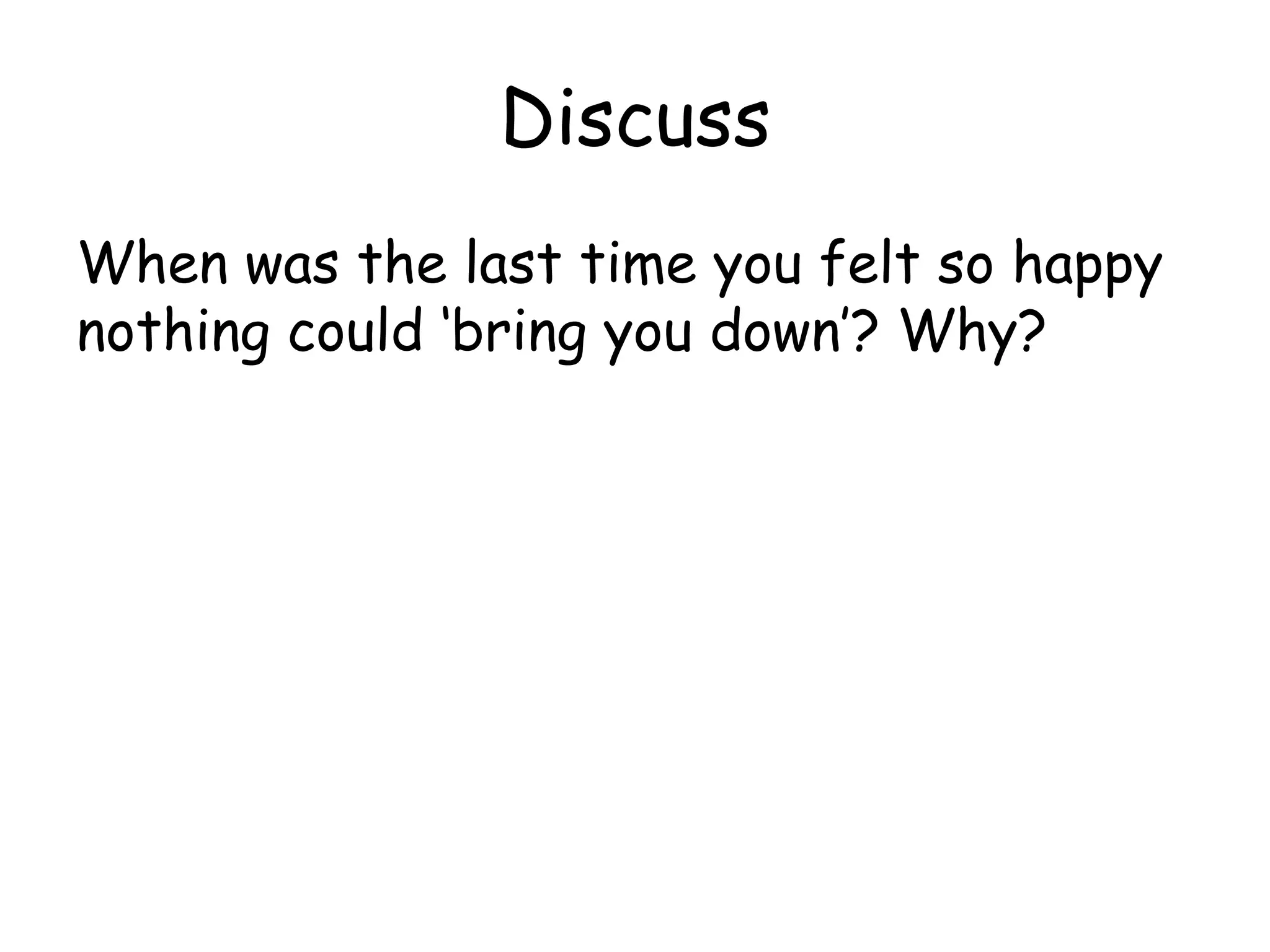 Discuss

When was the last time you felt so happy nothing could ‘bring you down’? Why?